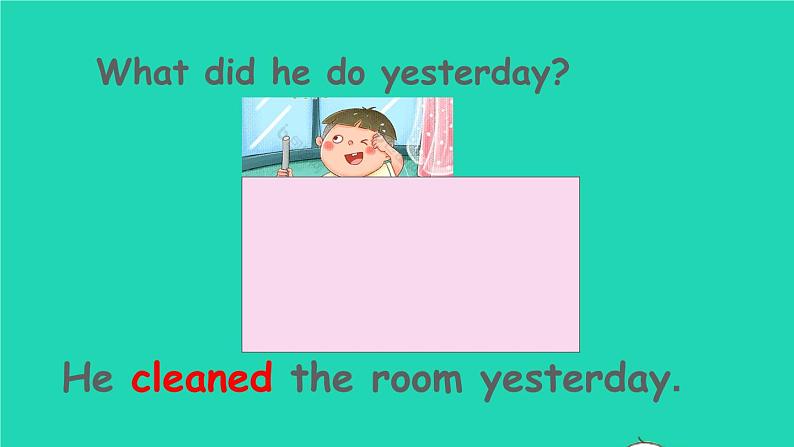 What did he do yesterday?

He cleaned the room yesterday.